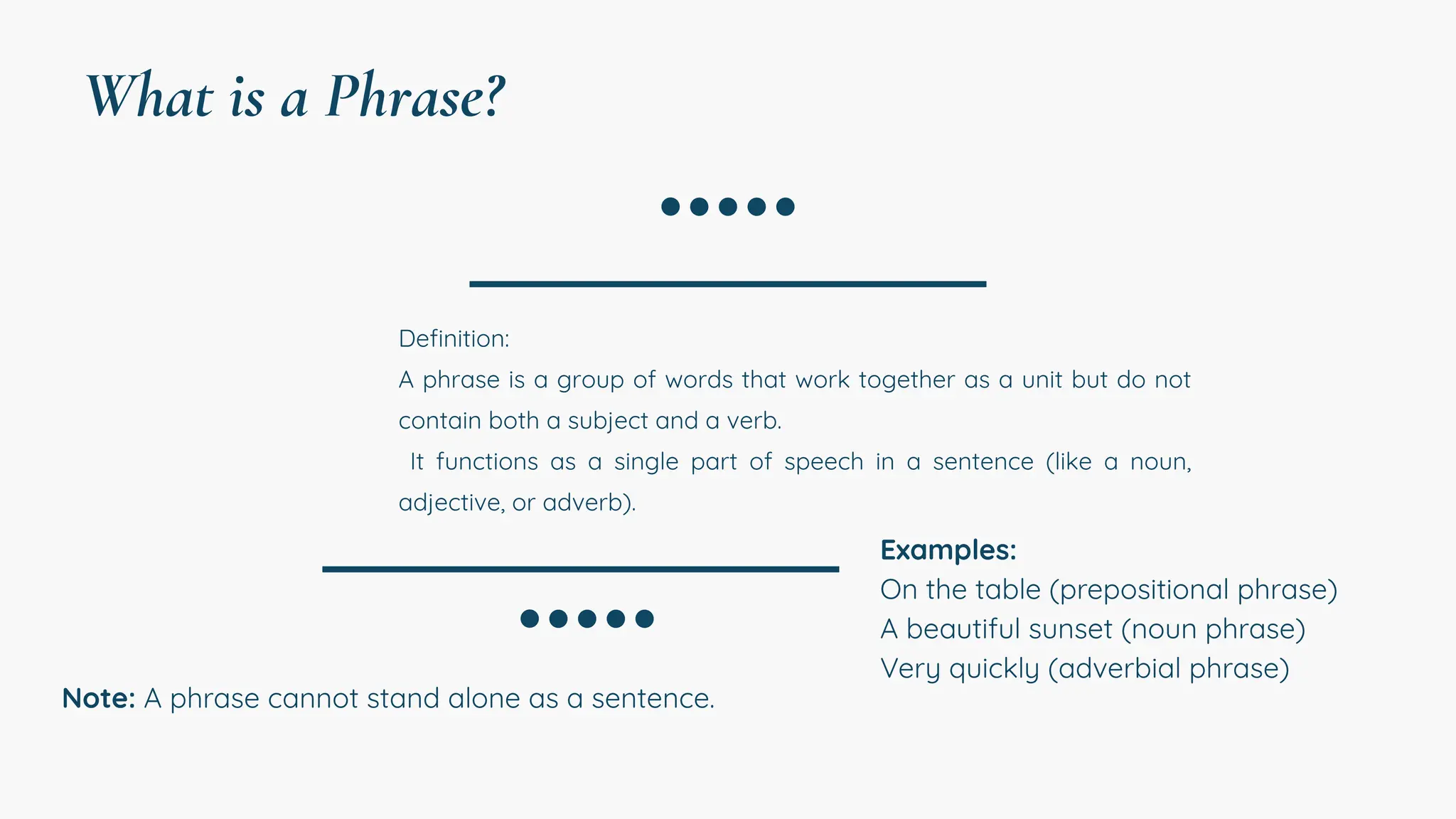 What is a Phrase?

Definition:
A phrase is a group of words that work together as a unit but do not contain both a subject and a verb.
It functions as a single part of speech in a sentence (like a noun, adjective, or adverb).

Examples:
On the table (prepositional phrase)
A beautiful sunset (noun phrase)
Very quickly (adverbial phrase)

Note: A phrase cannot stand alone as a sentence.